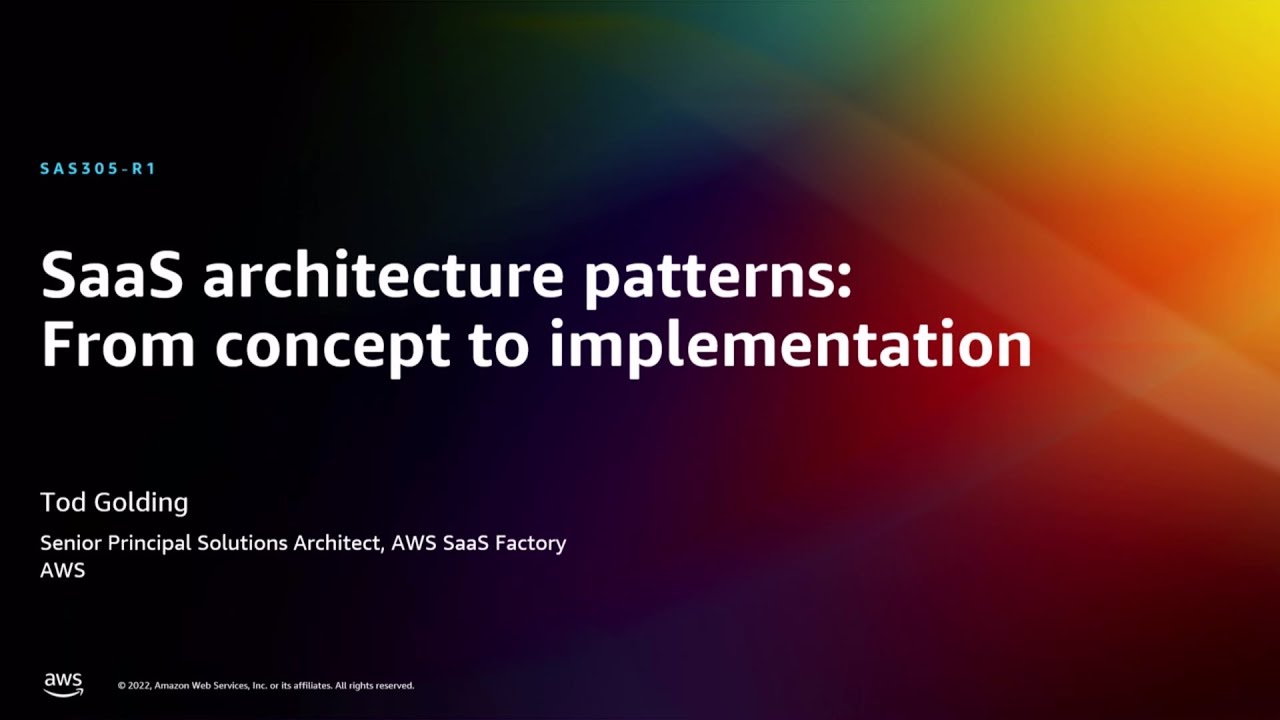 SAS305-R1

SaaS architecture patterns: From concept to implementation

Tod Golding

Senior Principal Solutions Architect, AWS SaaS Factory
AWS

aws

© 2022, Amazon Web Services, Inc. or its affiliates. All rights reserved.